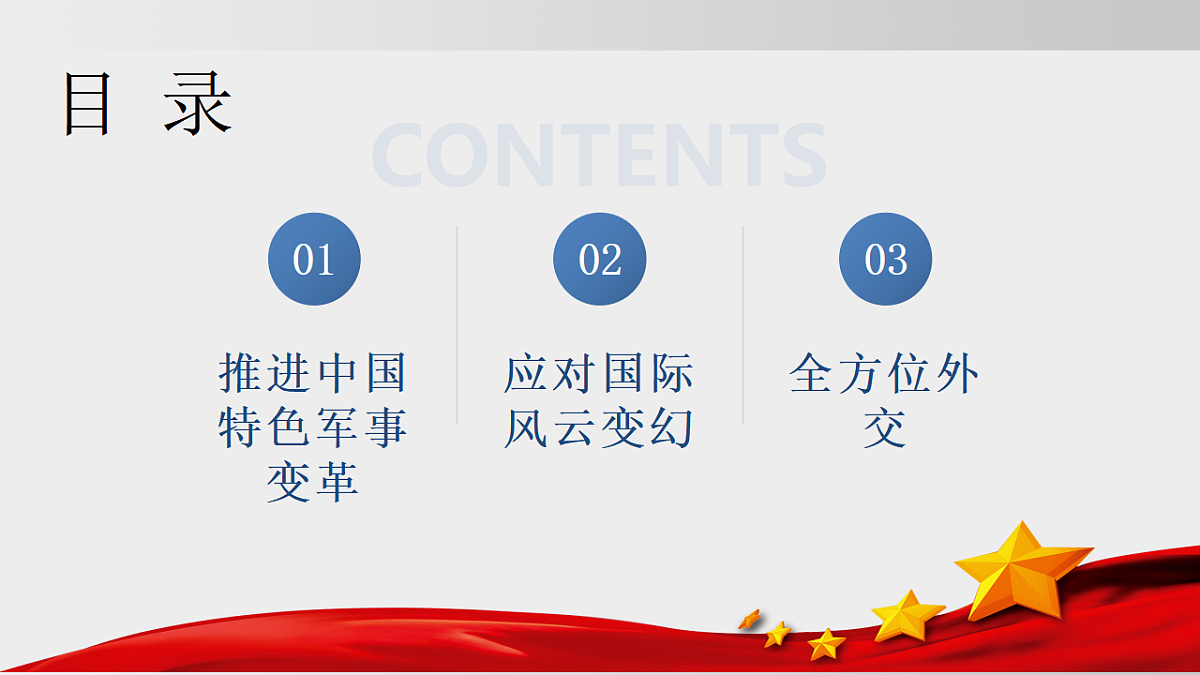 目 录

CONTENTS

01

推进中国特色军事变革

02

应对国际风云变幻

03

全方位外交